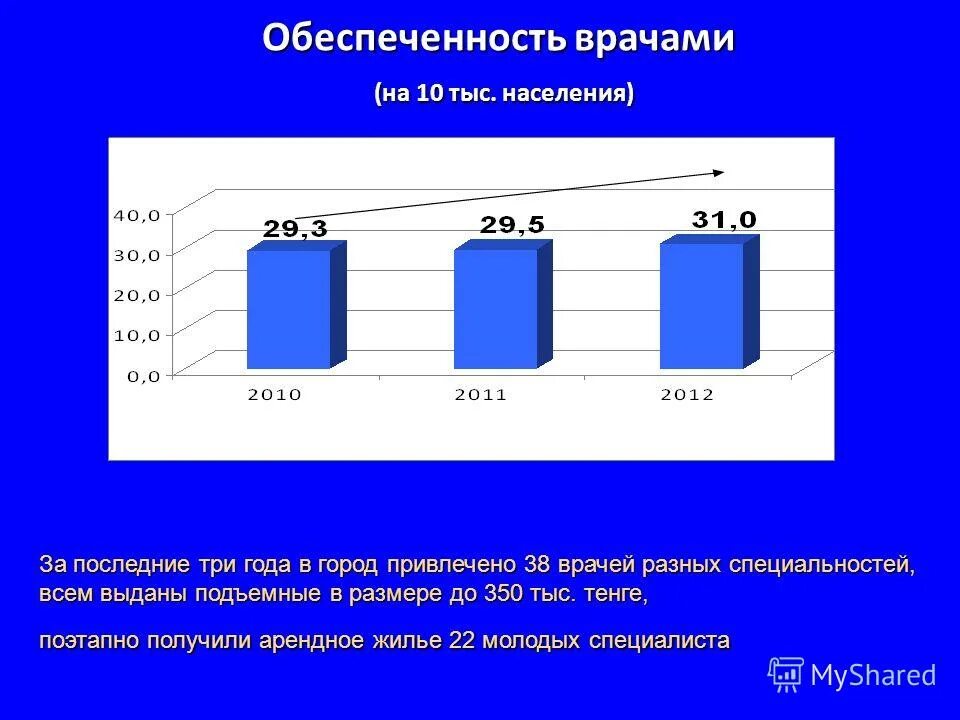 Обеспеченность врачами

(на 10 тыс. населения)

40,0
30,0
20,0
10,0
0,0

29,3
29,5
31,0

2010
2011
2012

За последние три года в город привлечено 38 врачей разных специальностей, всем выданы подъемные в размере до 350 тыс. тенге,

поэтапно получили арендное жилье 22 молодых специалиста

MyShared